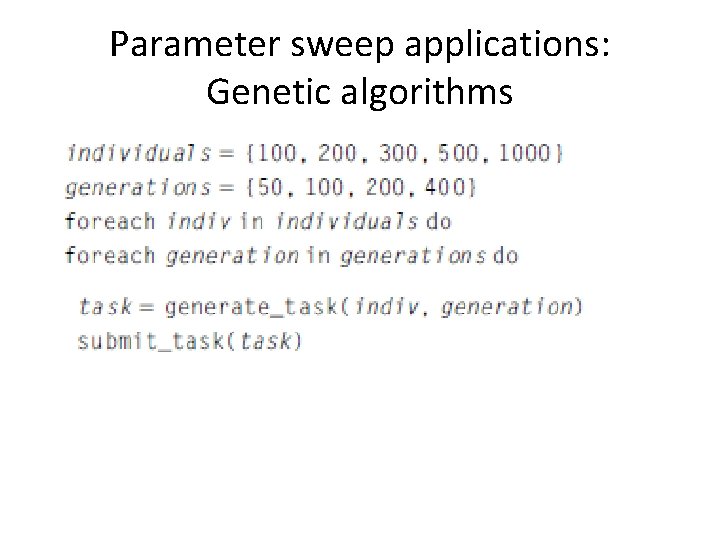 Parameter sweep applications:
Genetic algorithms

individuals = {100, 200, 300, 500, 1000}
generations = {50, 100, 200, 400}
foreach indiv in individuals do
foreach generation in generations do

task = generate_task(indiv, generation)
submit_task(task)